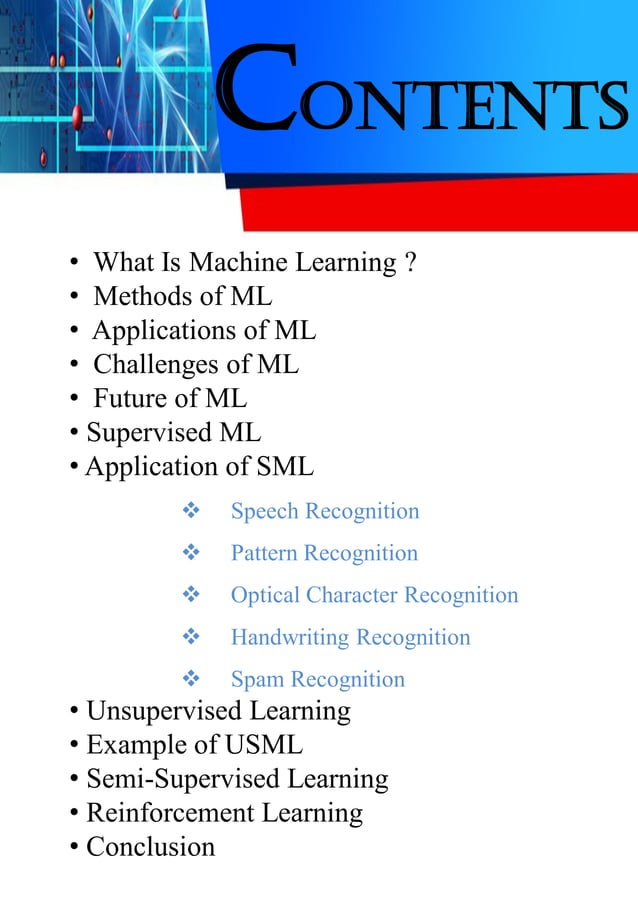 CONTENTS

• What Is Machine Learning ?
• Methods of ML
• Applications of ML
• Challenges of ML
• Future of ML
• Supervised ML
• Application of SML
❖ Speech Recognition
❖ Pattern Recognition
❖ Optical Character Recognition
❖ Handwriting Recognition
❖ Spam Recognition
• Unsupervised Learning
• Example of USML
• Semi-Supervised Learning
• Reinforcement Learning
• Conclusion